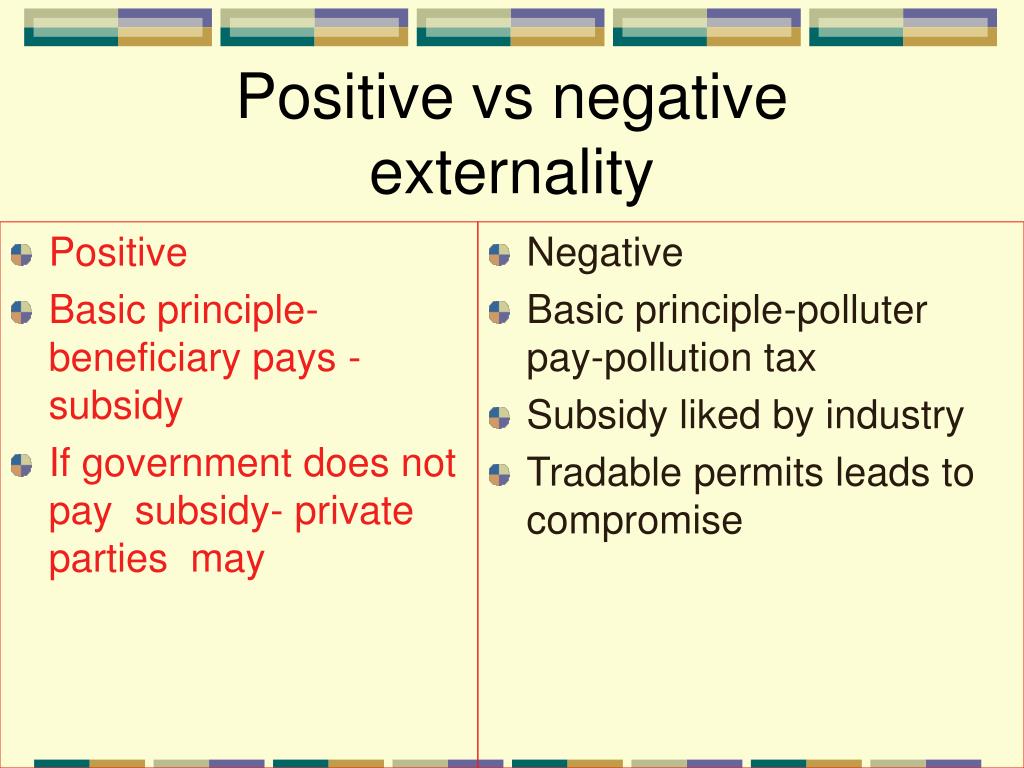 Positive vs negative externality

Positive

Basic principle-beneficiary pays - subsidy

If government does not pay subsidy- private parties may

Negative

Basic principle-polluter pay-pollution tax

Subsidy liked by industry

Tradable permits leads to compromise